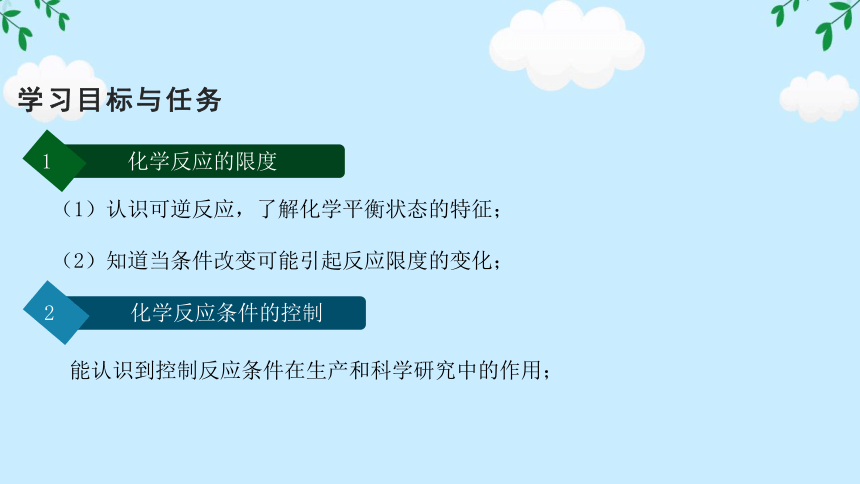 学习目标与任务

1 化学反应的限度

（1）认识可逆反应，了解化学平衡状态的特征；

（2）知道当条件改变可能引起反应限度的变化；

2 化学反应条件的控制

能认识到控制反应条件在生产和科学研究中的作用；